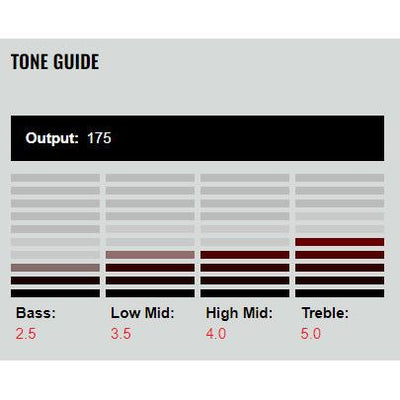 TONE GUIDE

Output: 175

Bass:
2.5

Low Mid:
3.5

High Mid:
4.0

Treble:
5.0